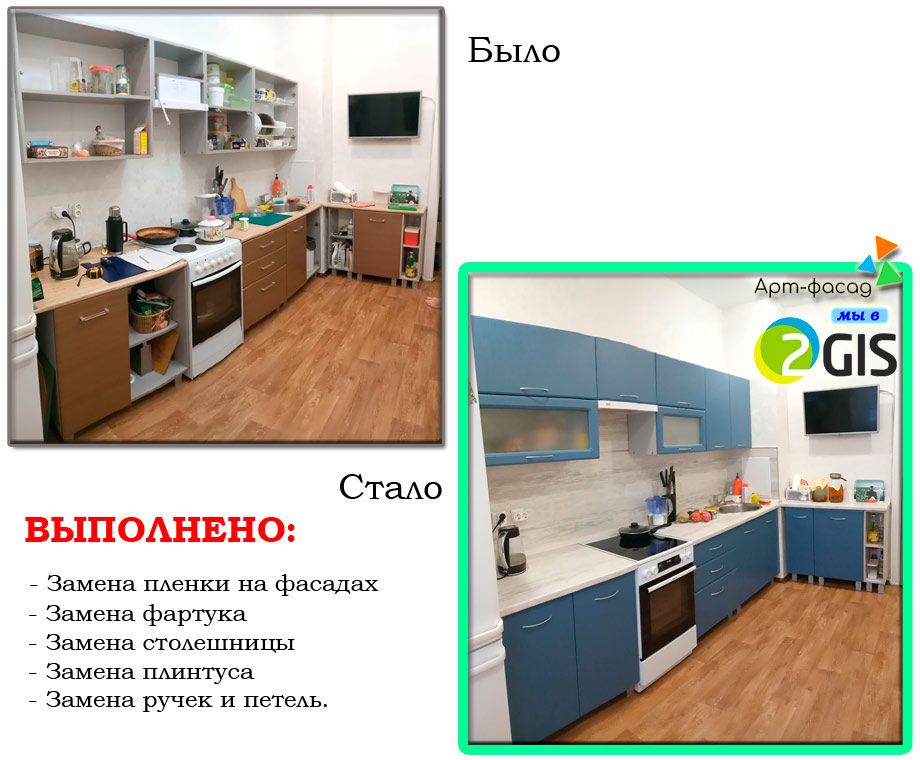 Было

Арт-фасад

мы в

2GIS

Стало

ВЫПОЛНЕНО:

- Замена пленки на фасадах
- Замена фартука
- Замена столешницы
- Замена плинтуса
- Замена ручек и петель.